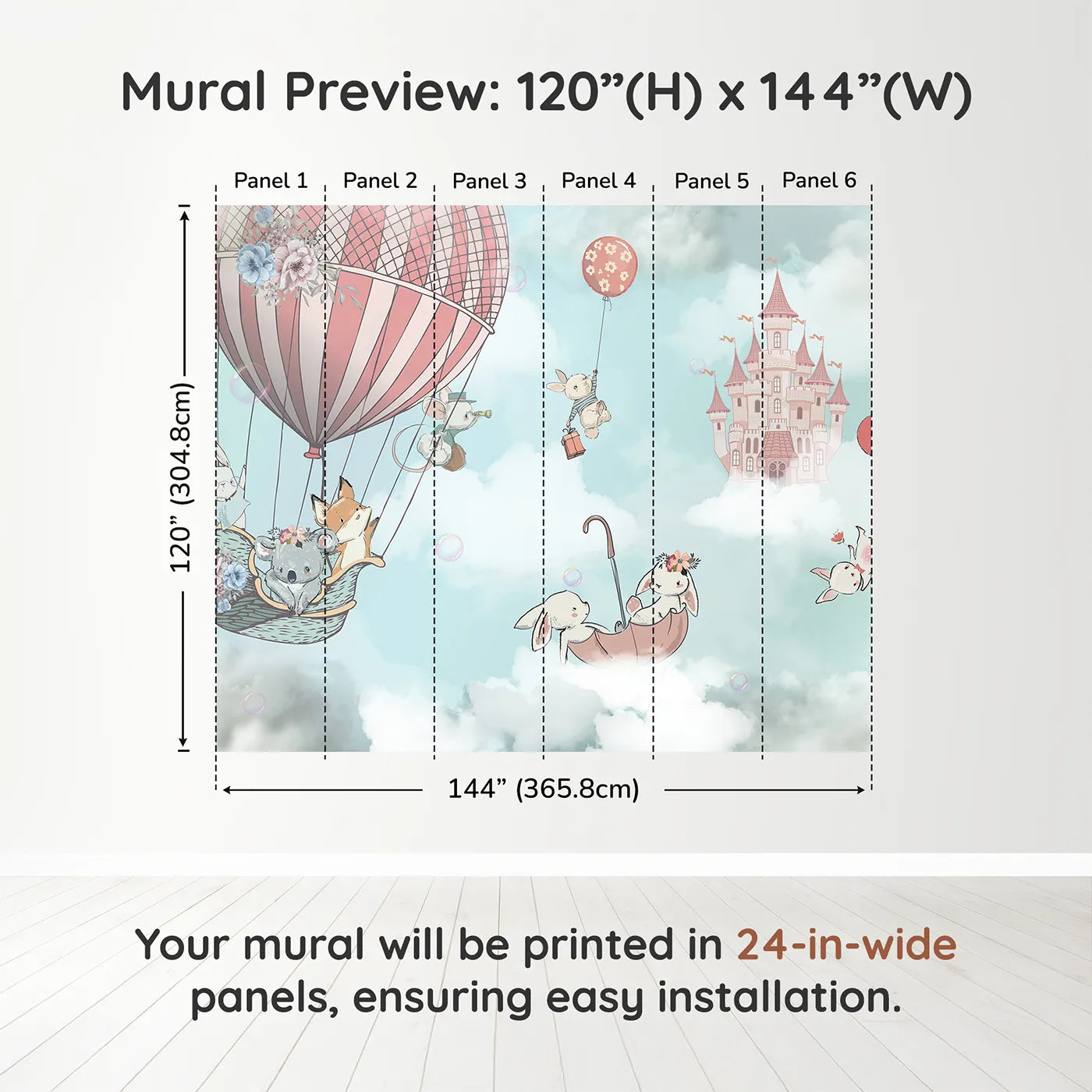 Mural Preview: 120”(H) x 144”(W)

Panel 1 Panel 2 Panel 3 Panel 4 Panel 5 Panel 6

120” (304.8cm)

144” (365.8cm)

Your mural will be printed in 24-in-wide panels, ensuring easy installation.